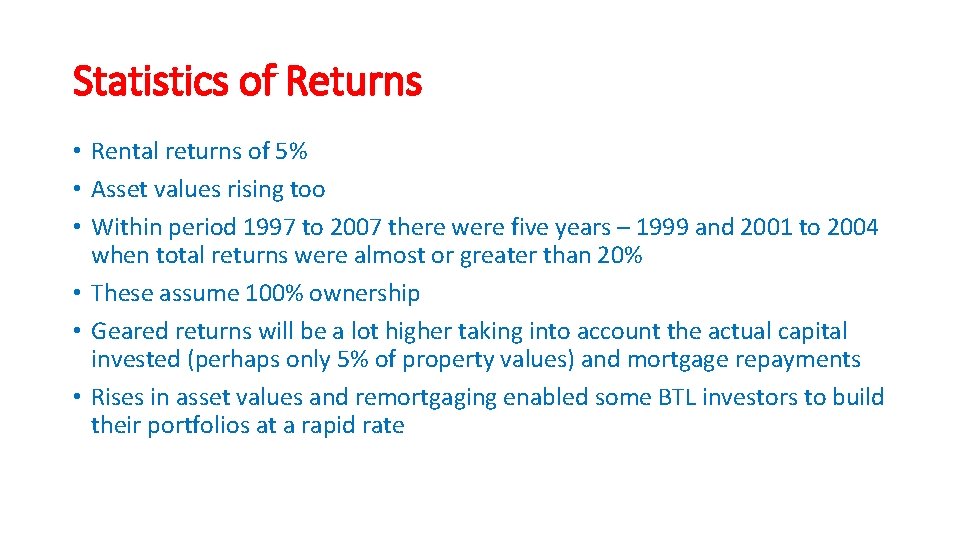 Statistics of Returns

• Rental returns of 5%
• Asset values rising too
• Within period 1997 to 2007 there were five years – 1999 and 2001 to 2004 when total returns were almost or greater than 20%
• These assume 100% ownership
• Geared returns will be a lot higher taking into account the actual capital invested (perhaps only 5% of property values) and mortgage repayments
• Rises in asset values and remortgaging enabled some BTL investors to build their portfolios at a rapid rate